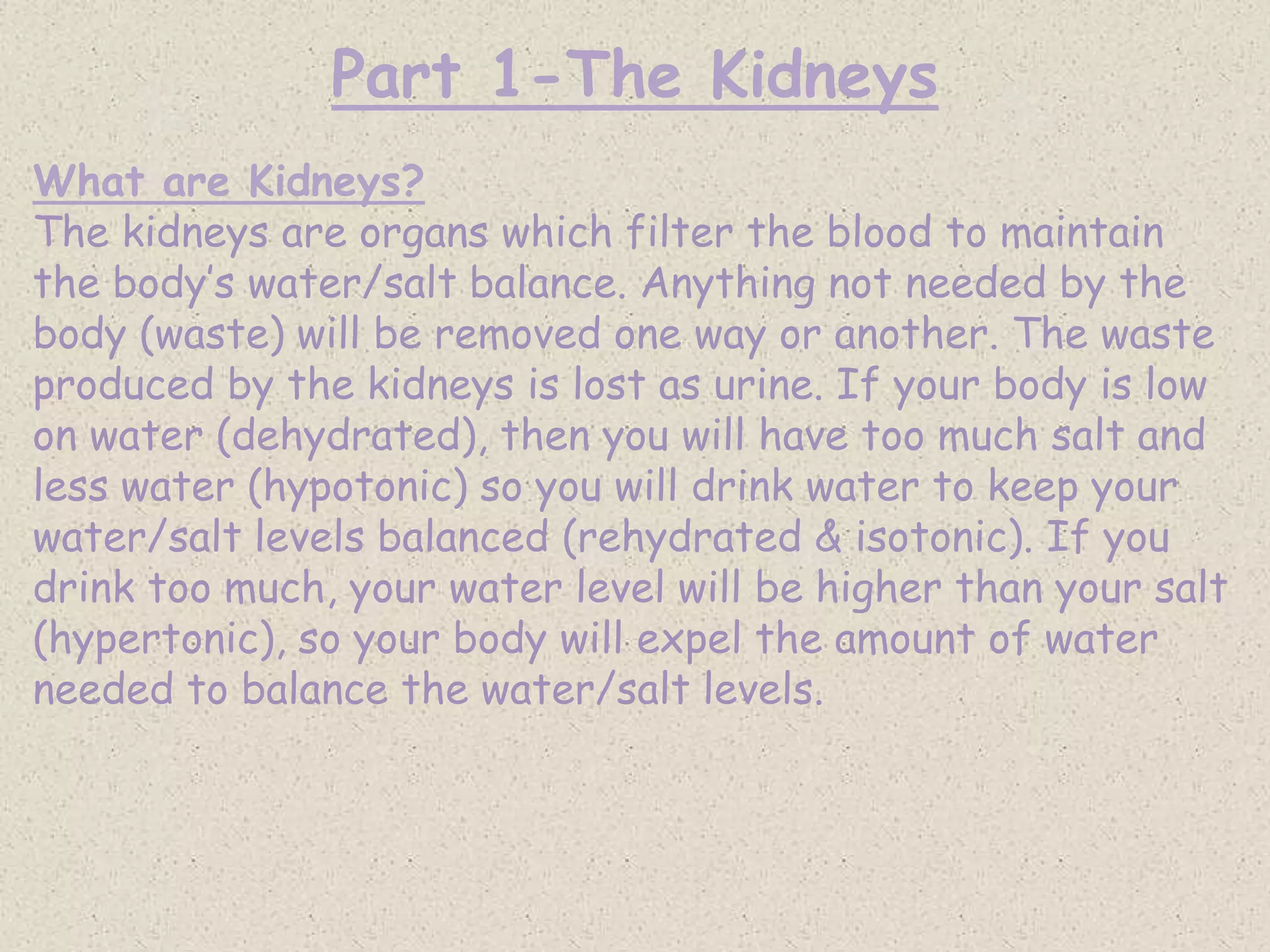 Part 1-The Kidneys

What are Kidneys?
The kidneys are organs which filter the blood to maintain the body's water/salt balance. Anything not needed by the body (waste) will be removed one way or another. The waste produced by the kidneys is lost as urine. If your body is low on water (dehydrated), then you will have too much salt and less water (hypotonic) so you will drink water to keep your water/salt levels balanced (rehydrated & isotonic). If you drink too much, your water level will be higher than your salt (hypertonic), so your body will expel the amount of water needed to balance the water/salt levels.